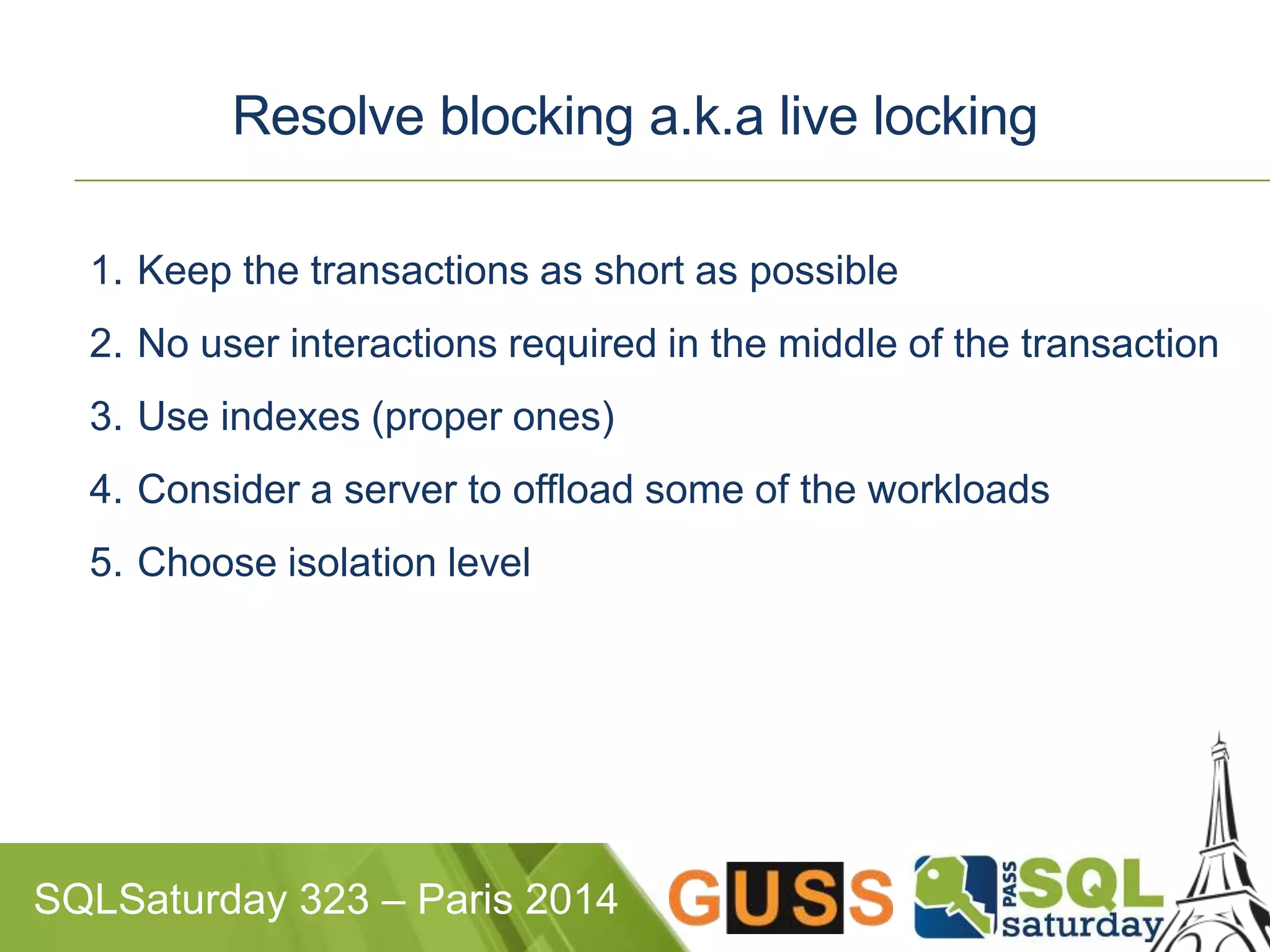 Resolve blocking a.k.a live locking

1. Keep the transactions as short as possible
2. No user interactions required in the middle of the transaction
3. Use indexes (proper ones)
4. Consider a server to offload some of the workloads
5. Choose isolation level

SQLSaturday 323 – Paris 2014

GUSS

PASS SQL saturday